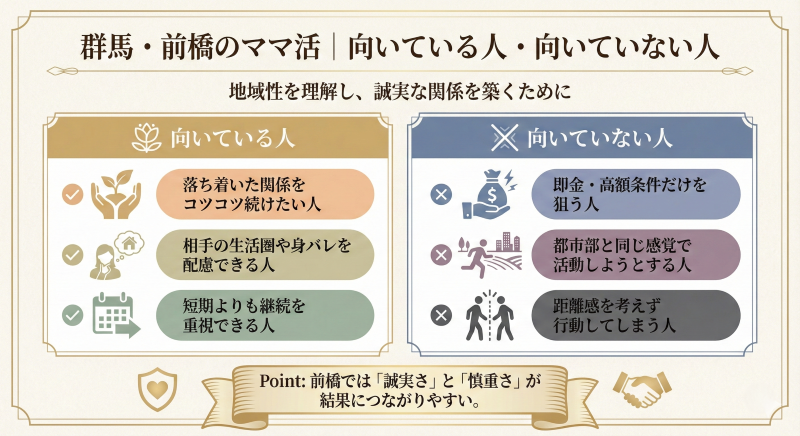 群馬・前橋のママ活｜向いている人・向いていない人

地域性を理解し、誠実な関係を築くために

向いている人

落ち着いた関係をコツコツ続けたい人

相手の生活圏や身バレを配慮できる人

短期よりも継続を重視できる人

向いていない人

即金・高額条件だけを狙う人

都市部と同じ感覚で活動しようとする人

距離感を考えず行動してしまう人

Point: 前橋では「誠実さ」と「慎重さ」が結果につながりやすい。